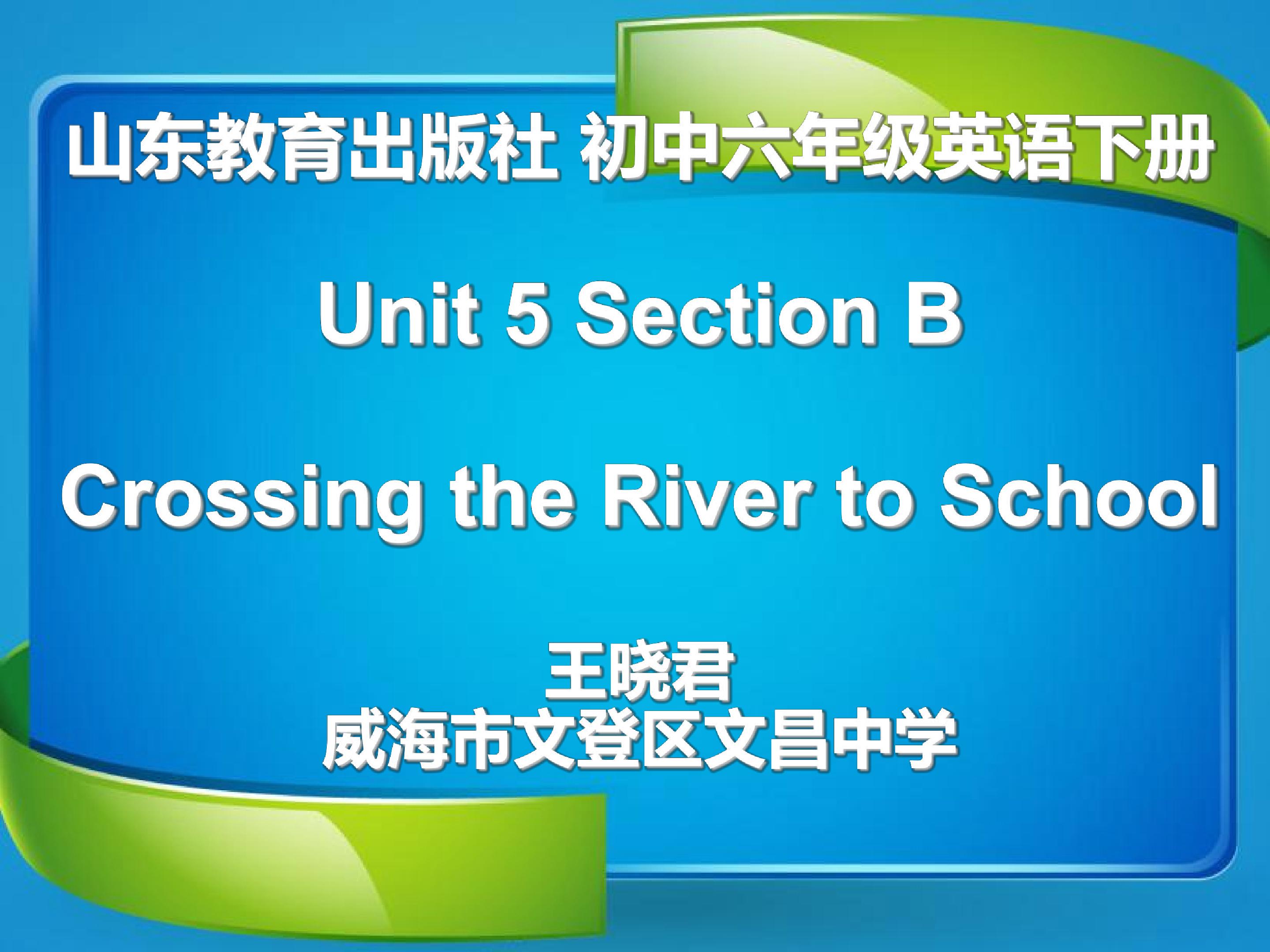 山东教育出版社 初中六年级英语下册

Unit 5 Section B

Crossing the River to School

王晓君
威海市文登区文昌中学